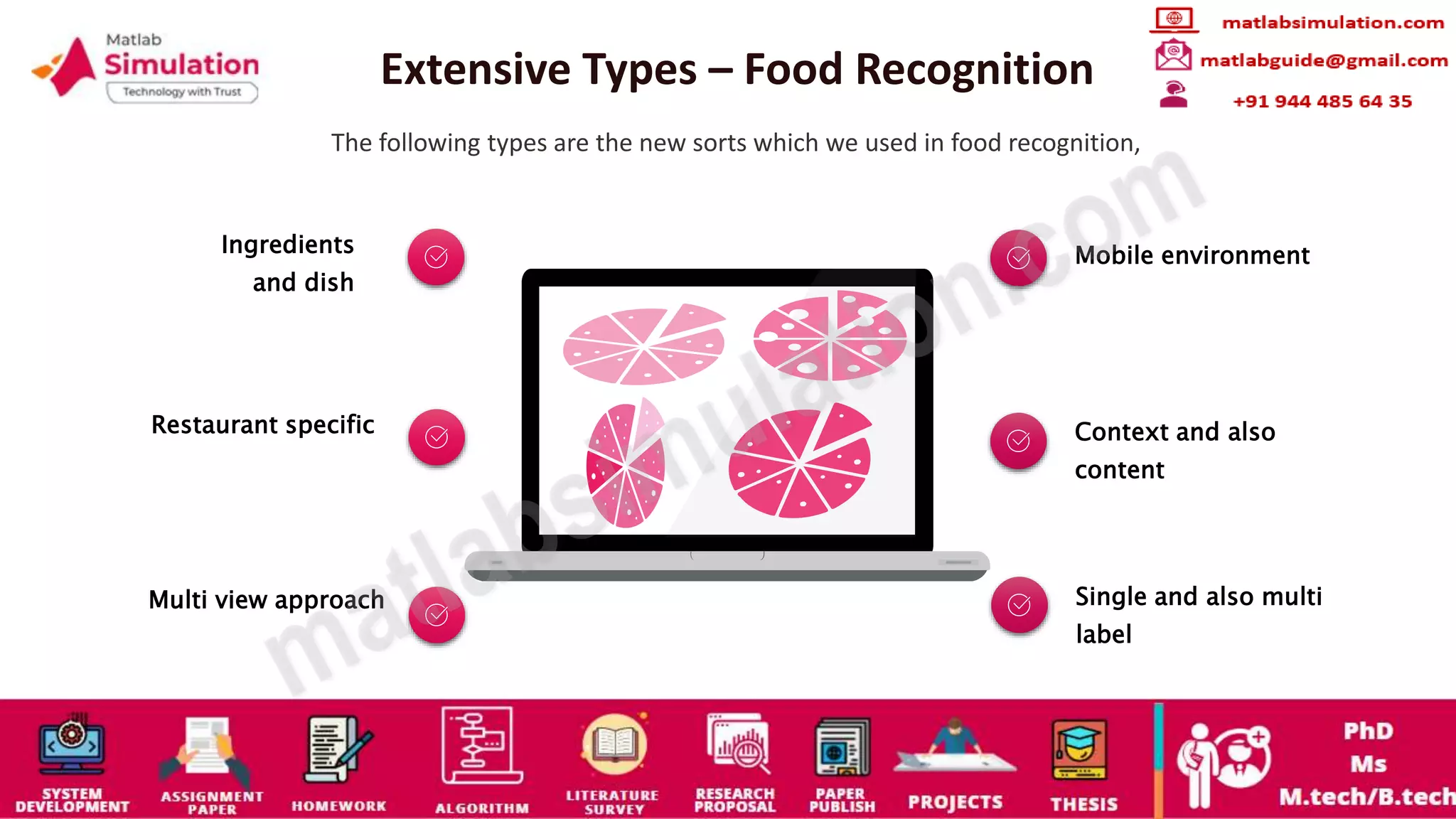 Matlab Simulation
Technology with Trust

Extensive Types – Food Recognition

matlabsimulation.com
matlabguide@gmail.com
+91 944 485 64 35

The following types are the new sorts which we used in food recognition,

Ingredients and dish

Restaurant specific

Multi view approach

Mobile environment

Context and also content

Single and also multi label

matlabsimulation.com

SYSTEM DEVELOPMENT
ASSIGNMENT PAPER
HOMEWORK
ALGORITHM
LITERATURE SURVEY
RESEARCH PROPOSAL
PAPER PUBLISH
PROJECTS
THESIS
PhD
Ms
M.tech/B.tech